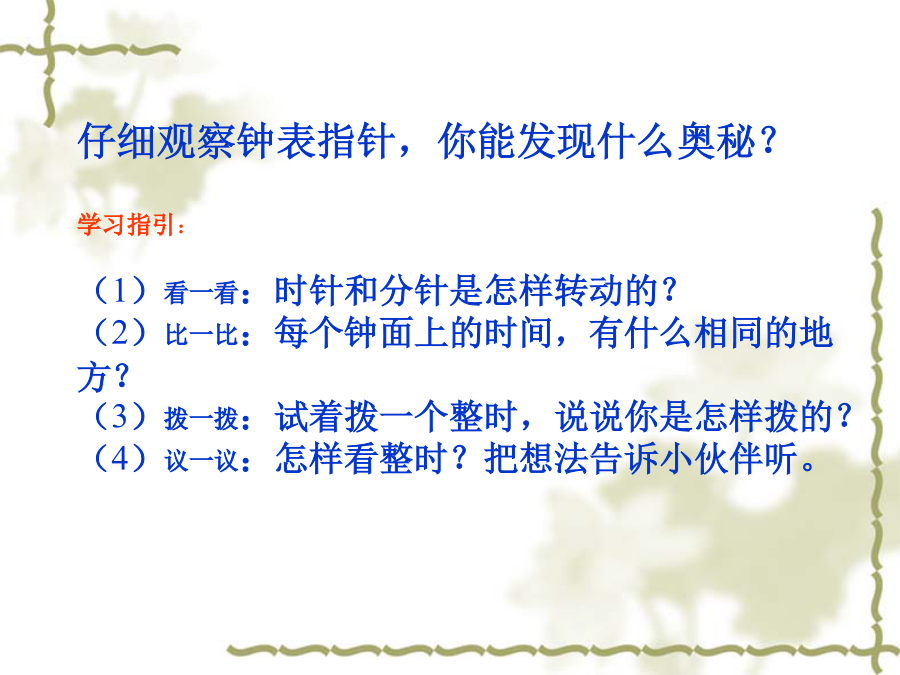 仔细观察钟表指针，你能发现什么奥秘？

学习指引：

（1）看一看：时针和分针是怎样转动的？
（2）比一比：每个钟面上的时间，有什么相同的地方？
（3）拨一拨：试着拨一个整时，说说你是怎样拨的？
（4）议一议：怎样看整时？把想法告诉小伙伴听。